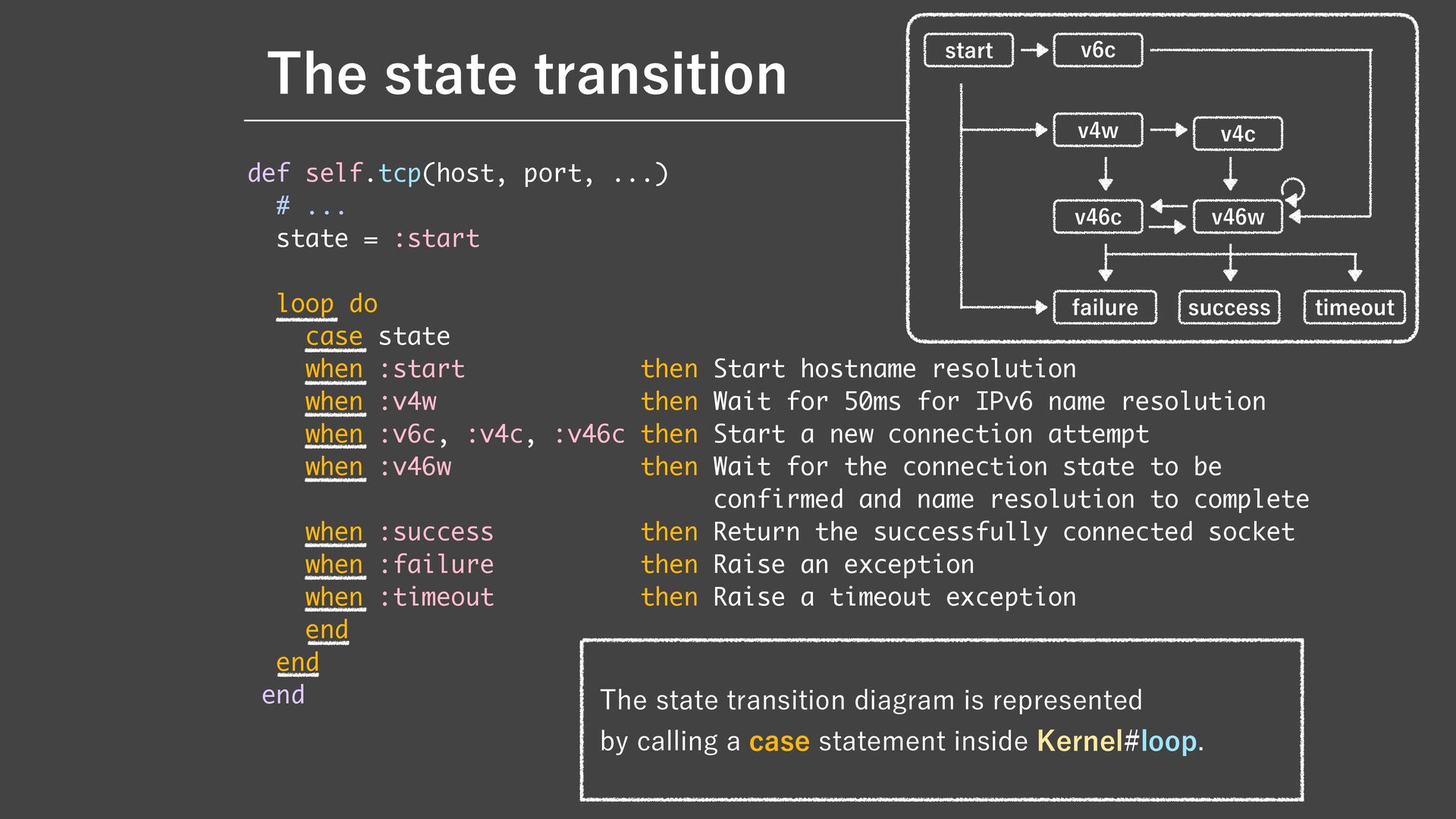 The state transition

start v6c
v4w v4c
v46c v46w
failure success timeout

def self.tcp(host, port, ...)
  # ...
  state = :start

  loop do
    case state
    when :start              then Start hostname resolution
    when :v4w                then Wait for 50ms for IPv6 name resolution
    when :v6c, :v4c, :v46c then Start a new connection attempt
    when :v46w               then Wait for the connection state to be confirmed and name resolution to complete
    when :success            then Return the successfully connected socket
    when :failure            then Raise an exception
    when :timeout            then Raise a timeout exception
    end
  end
end

The state transition diagram is represented by calling a case statement inside Kernel#loop.